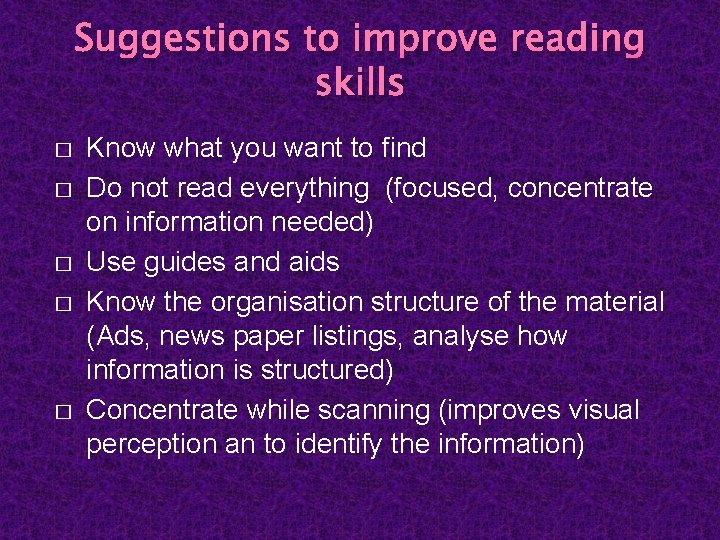 Suggestions to improve reading skills

□ Know what you want to find
□ Do not read everything (focused, concentrate on information needed)
□ Use guides and aids
□ Know the organisation structure of the material (Ads, news paper listings, analyse how information is structured)
□ Concentrate while scanning (improves visual perception an to identify the information)